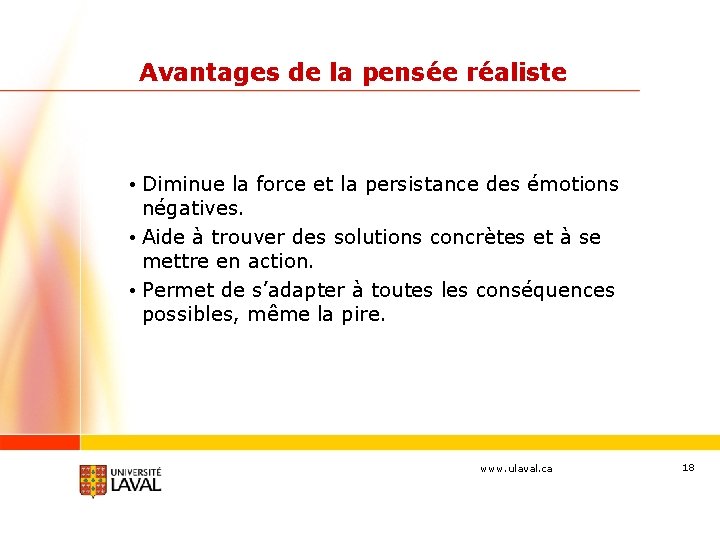 Avantages de la pensée réaliste

• Diminue la force et la persistance des émotions négatives.
• Aide à trouver des solutions concrètes et à se mettre en action.
• Permet de s'adapter à toutes les conséquences possibles, même la pire.

UNIVERSITÉ LAVAL

www.ulaval.ca

18